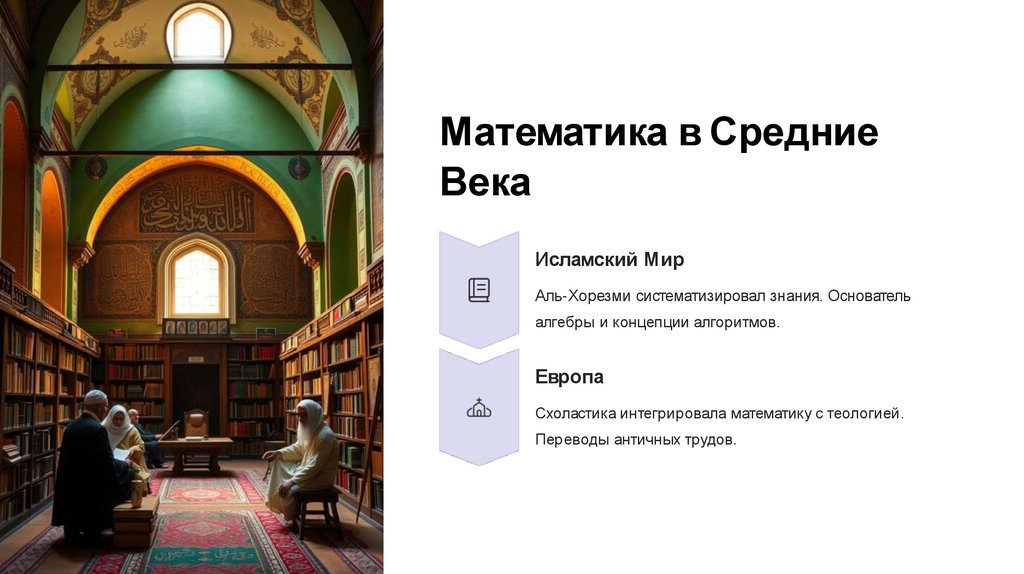 Математика в Средние Века

Исламский Мир

Аль-Хорезми систематизировал знания. Основатель алгебры и концепции алгоритмов.

Европа

Схоластика интегрировала математику с теологией. Переводы античных трудов.